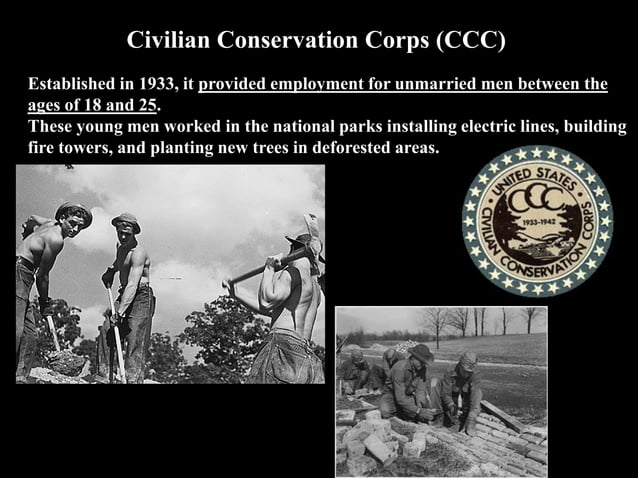 Civilian Conservation Corps (CCC)

Established in 1933, it provided employment for unmarried men between the ages of 18 and 25.
These young men worked in the national parks installing electric lines, building fire towers, and planting new trees in deforested areas.

UNITED STATES
CCC
1933-1942
CIVILIAN CONSERVATION CORPS